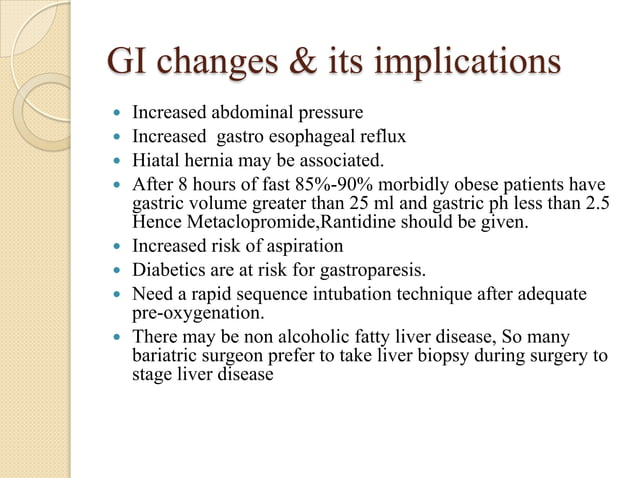 GI changes & its implications

- Increased abdominal pressure
- Increased  gastro esophageal reflux
- Hiatal hernia may be associated.
- After 8 hours of fast 85%-90% morbidly obese patients have gastric volume greater than 25 ml and gastric ph less than 2.5 Hence Metaclopromide,Rantidine should be given.
- Increased risk of aspiration
- Diabetics are at risk for gastroparesis.
- Need a rapid sequence intubation technique after adequate pre-oxygenation.
- There may be non alcoholic fatty liver disease, So many bariatric surgeon prefer to take liver biopsy during surgery to stage liver disease